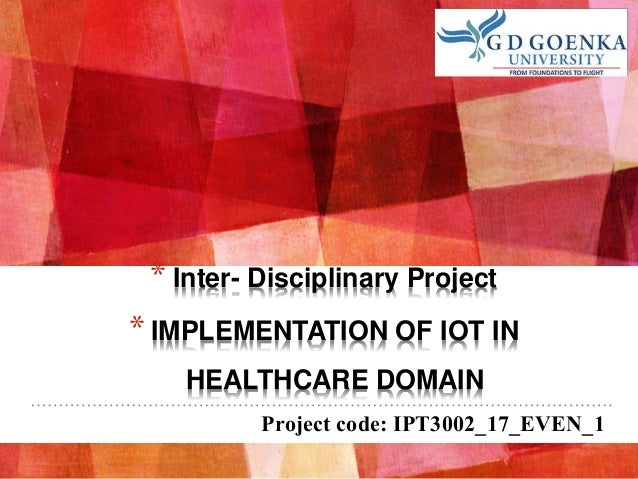 G D GOENKA
UNIVERSITY
FROM FOUNDATIONS TO FLIGHT

* Inter- Disciplinary Project

* IMPLEMENTATION OF IOT IN HEALTHCARE DOMAIN

Project code: IPT3002_17_EVEN_1